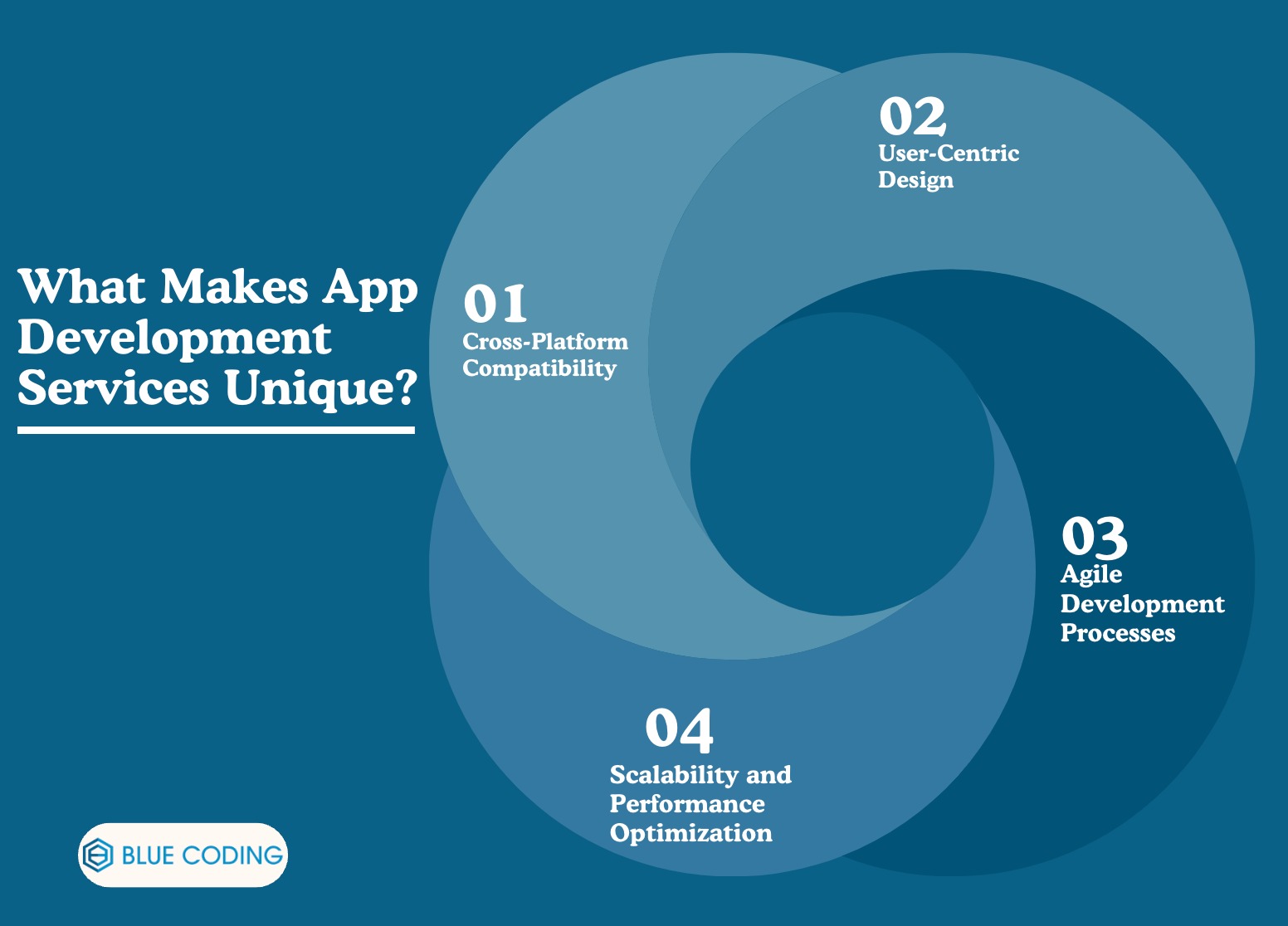 What Makes App Development Services Unique?

01
Cross-Platform Compatibility

02
User-Centric Design

03
Agile Development Processes

04
Scalability and Performance Optimization

BLUE CODING